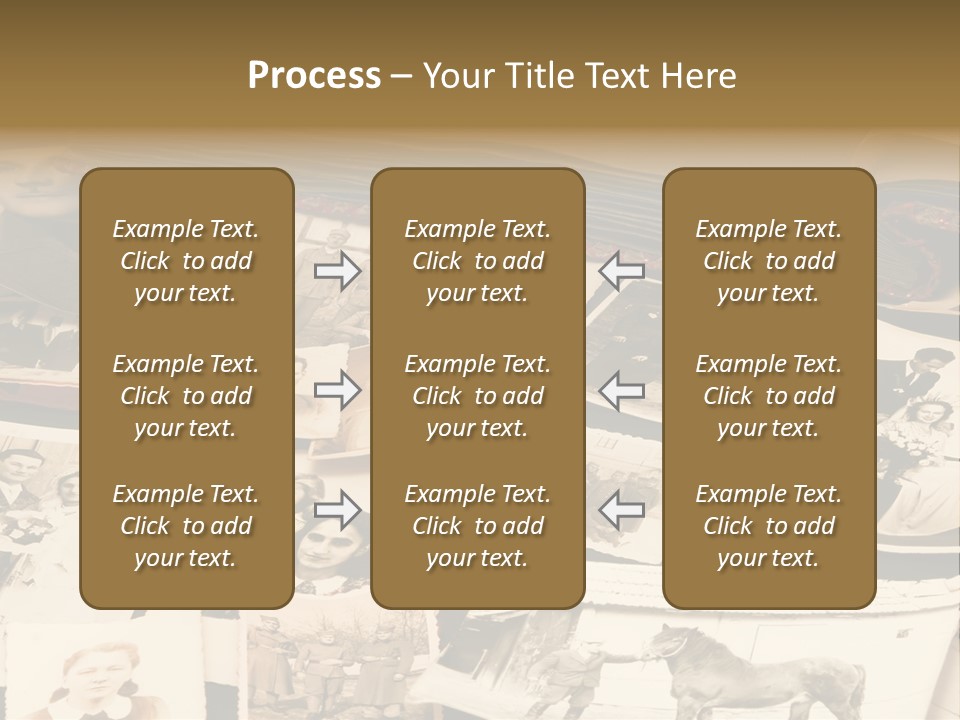 Process – Your Title Text Here

Example Text. Click to add your text.

Example Text. Click to add your text.

Example Text. Click to add your text.

Example Text. Click to add your text.

Example Text. Click to add your text.

Example Text. Click to add your text.

Example Text. Click to add your text.

Example Text. Click to add your text.

Example Text. Click to add your text.